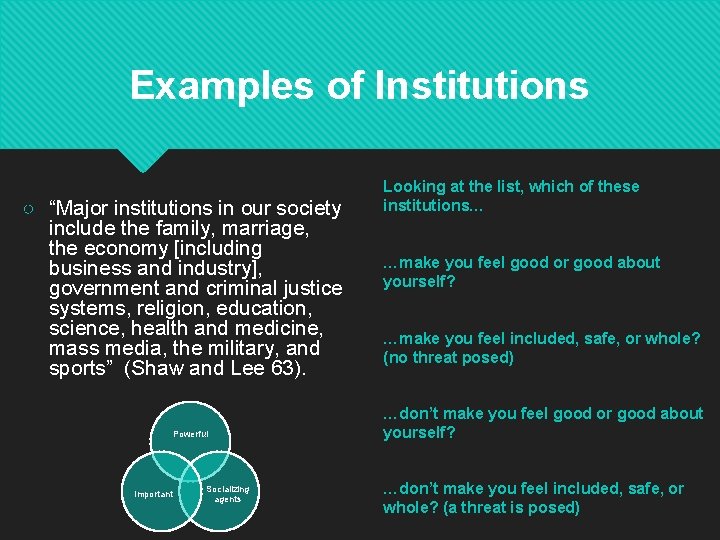 Examples of Institutions

“Major institutions in our society include the family, marriage, the economy [including business and industry], government and criminal justice systems, religion, education, science, health and medicine, mass media, the military, and sports” (Shaw and Lee 63).

Powerful

Important

Socializing agents

Looking at the list, which of these institutions...

…make you feel good or good about yourself?

…make you feel included, safe, or whole? (no threat posed)

…don’t make you feel good or good about yourself?

…don’t make you feel included, safe, or whole? (a threat is posed)